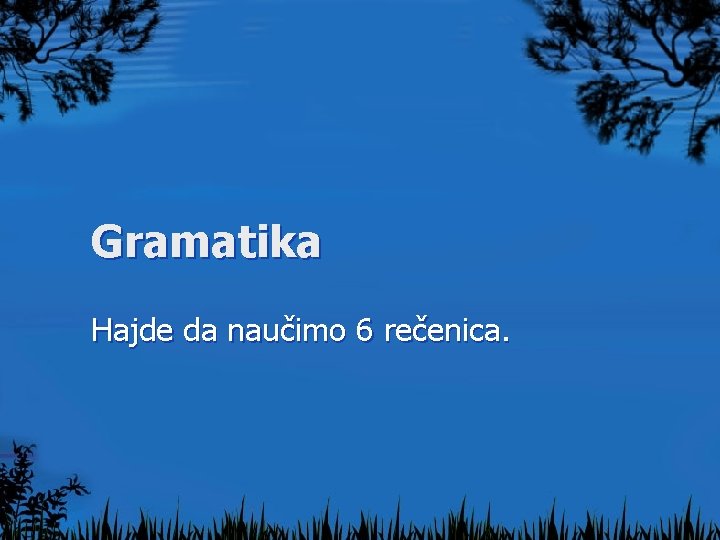 Gramatika

Hajde da naučimo 6 rečenica.